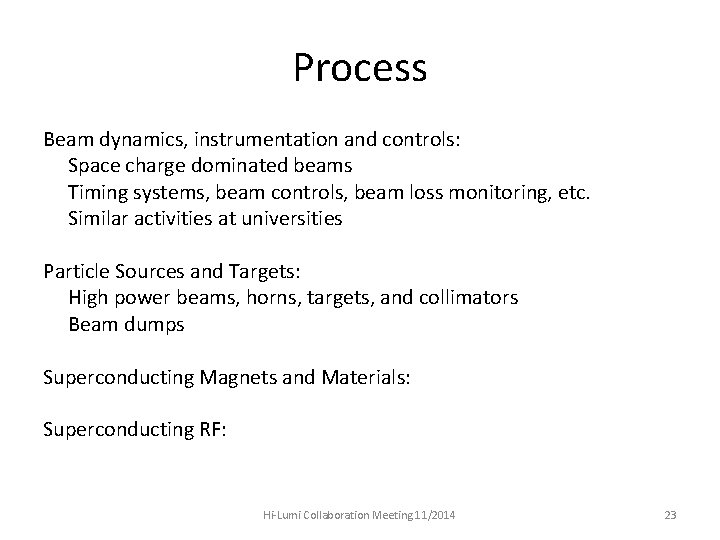 Process

Beam dynamics, instrumentation and controls:
Space charge dominated beams
Timing systems, beam controls, beam loss monitoring, etc.
Similar activities at universities

Particle Sources and Targets:
High power beams, horns, targets, and collimators
Beam dumps

Superconducting Magnets and Materials:

Superconducting RF:

Hi-Lumi Collaboration Meeting11/2014

23